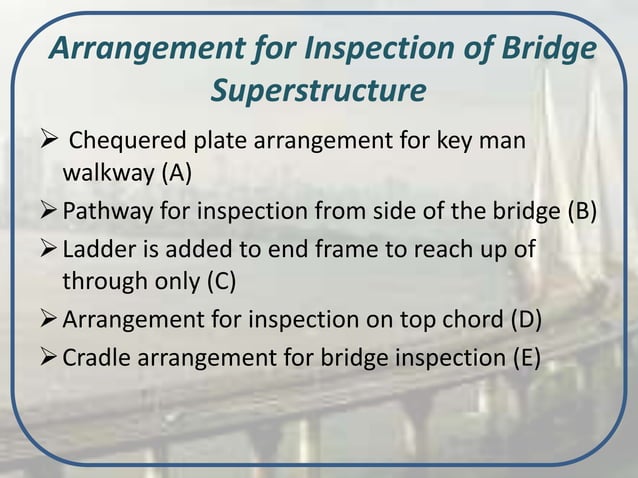 Arrangement for Inspection of Bridge Superstructure

➢ Chequered plate arrangement for key man walkway (A)

➢ Pathway for inspection from side of the bridge (B)

➢ Ladder is added to end frame to reach up of through only (C)

➢ Arrangement for inspection on top chord (D)

➢ Cradle arrangement for bridge inspection (E)